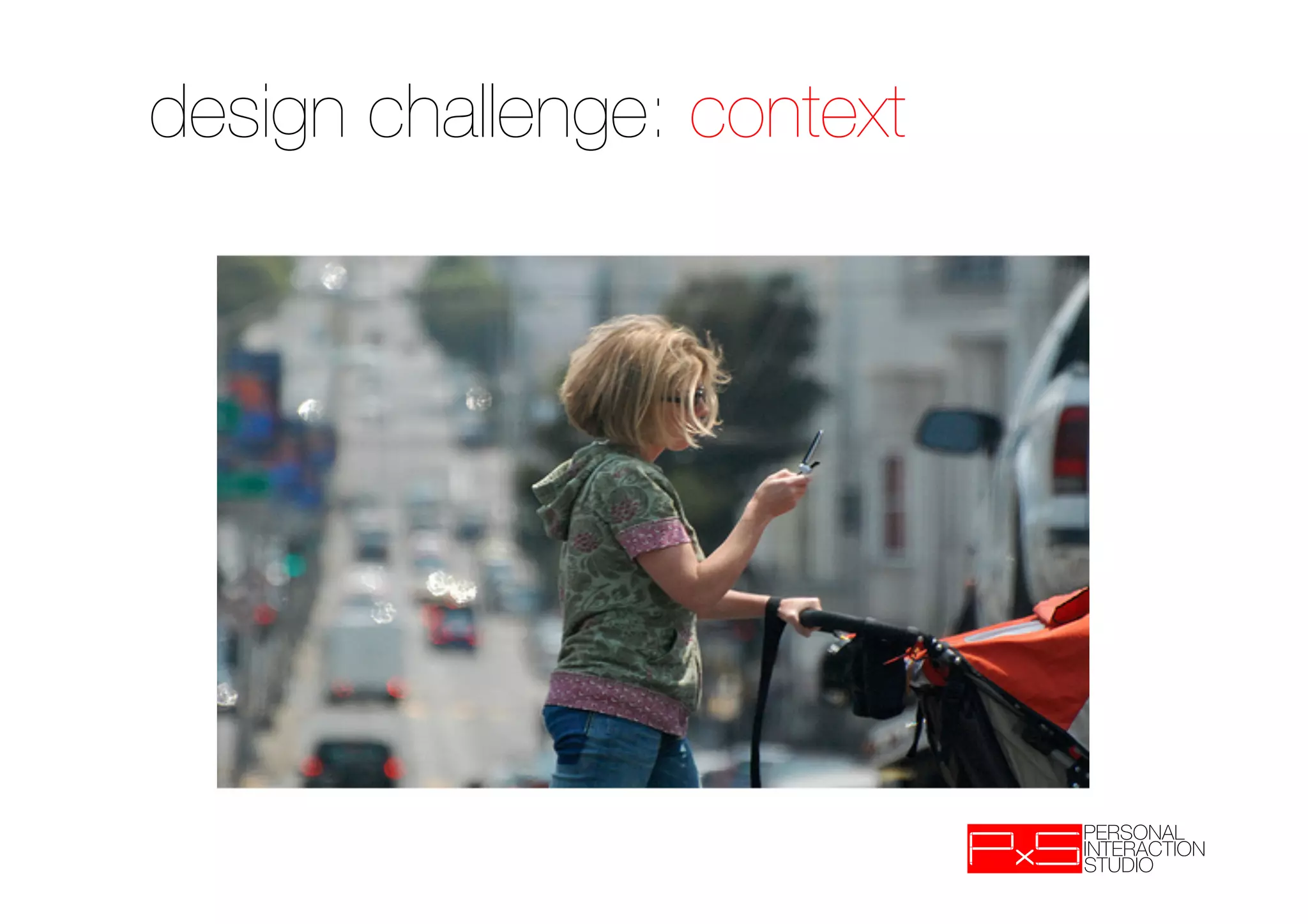 design challenge: context

PxS PERSONAL INTERACTION STUDIO